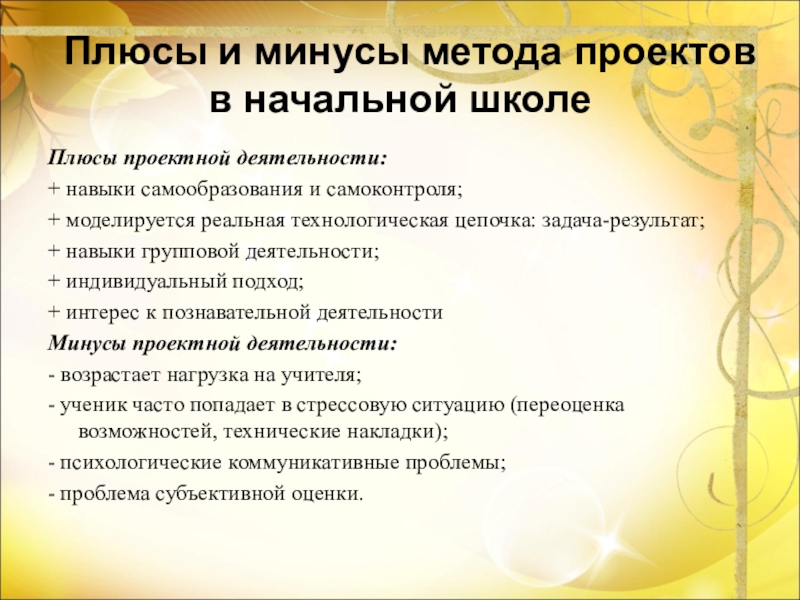 Плюсы и минусы метода проектов в начальной школе

Плюсы проектной деятельности:
+ навыки самообразования и самоконтроля;
+ моделируется реальная технологическая цепочка: задача-результат;
+ навыки групповой деятельности;
+ индивидуальный подход;
+ интерес к познавательной деятельности
Минусы проектной деятельности:
- возрастает нагрузка на учителя;
- ученик часто попадает в стрессовую ситуацию (переоценка возможностей, технические накладки);
- психологические коммуникативные проблемы;
- проблема субъективной оценки.